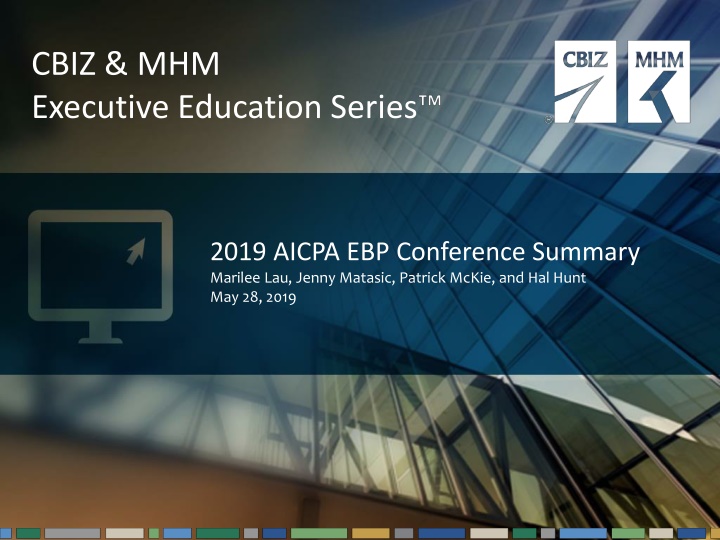 CBIZ & MHM
Executive Education Series™

CBIZ MHM

2019 AICPA EBP Conference Summary
Marilee Lau, Jenny Matasic, Patrick McKie, and Hal Hunt
May 28, 2019